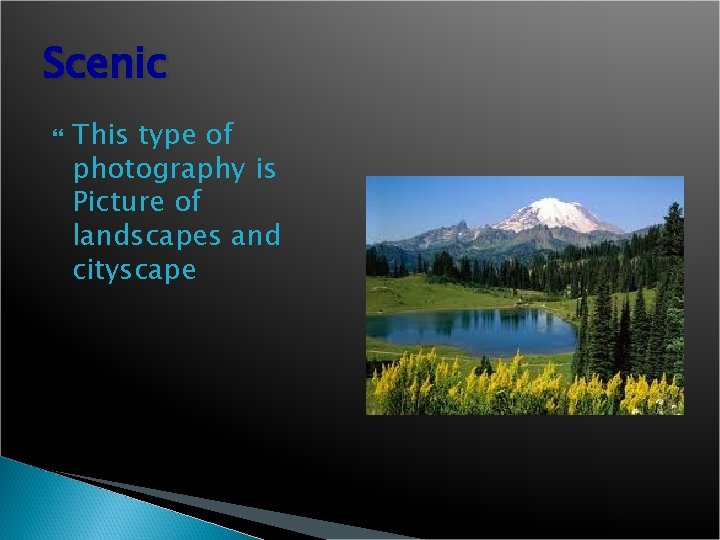 Scenic

This type of photography is Picture of landscapes and cityscape